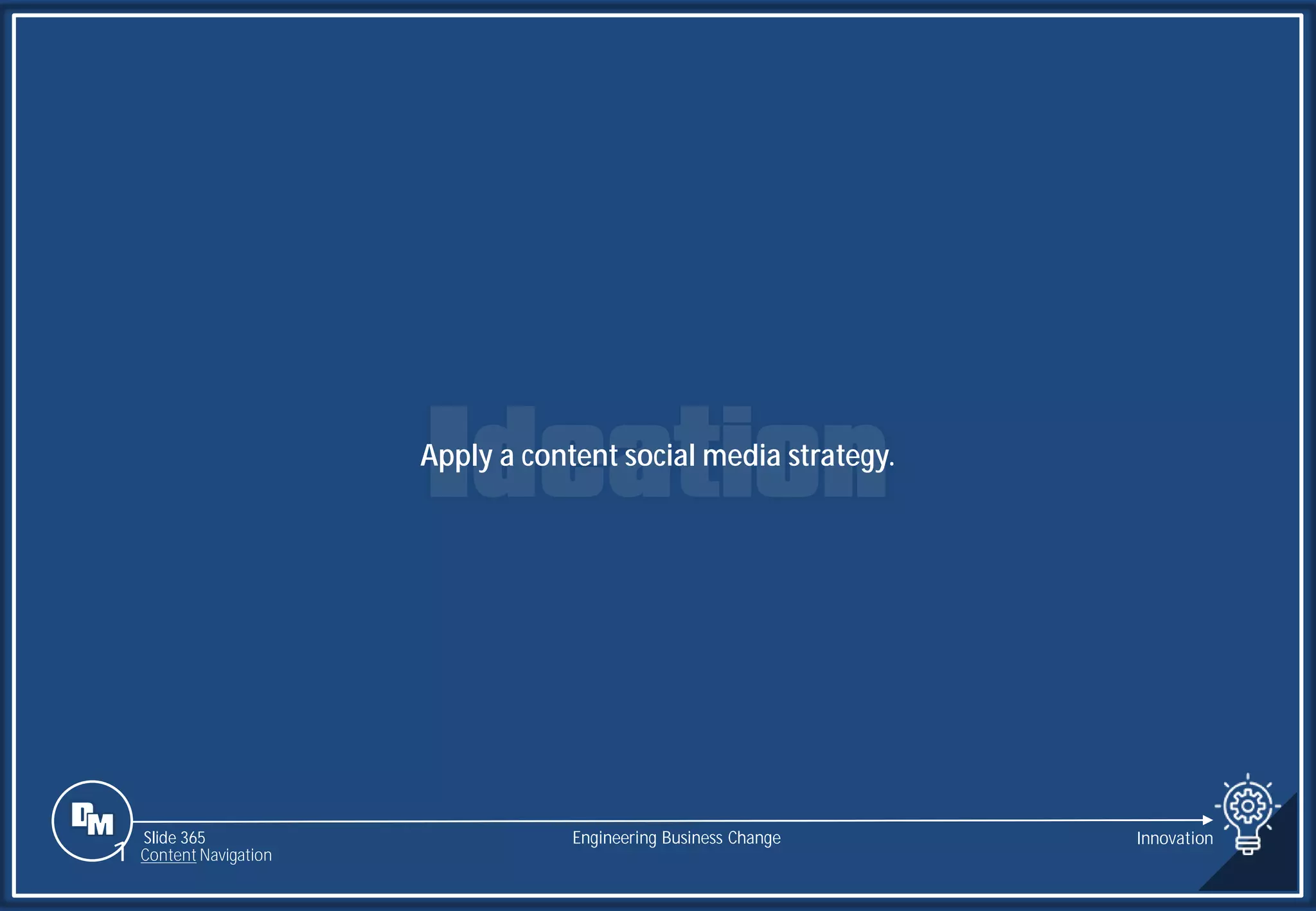 Ideation

Apply a content social media strategy.

DM

Slide 365
Content Navigation

Engineering Business Change

Innovation